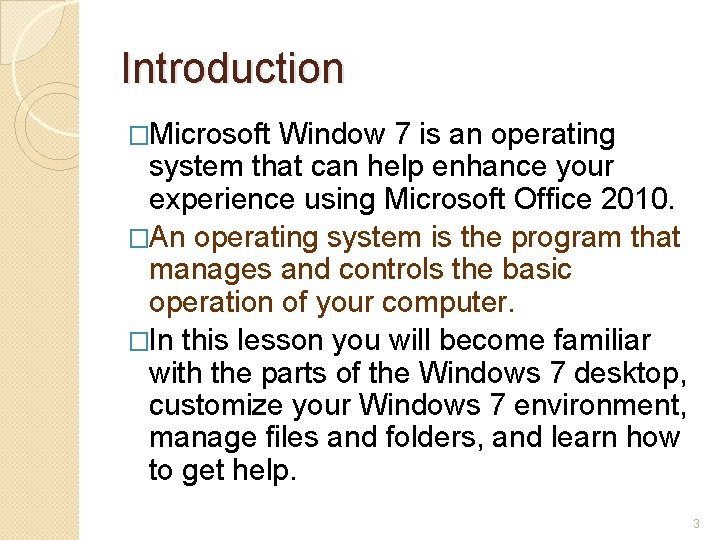 Introduction

□Microsoft Window 7 is an operating system that can help enhance your experience using Microsoft Office 2010.

□An operating system is the program that manages and controls the basic operation of your computer.

□In this lesson you will become familiar with the parts of the Windows 7 desktop, customize your Windows 7 environment, manage files and folders, and learn how to get help.

3